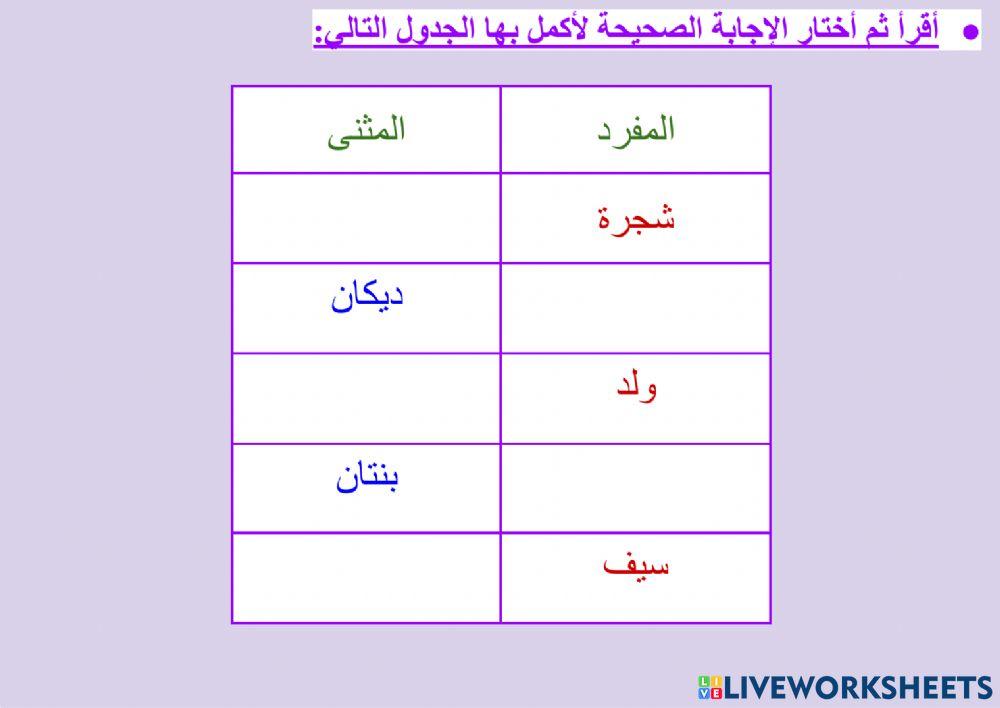 • أقرأ ثم أختار الإجابة الصحيحة لأكمل بها الجدول التالي:

| المفرد | المثنى |
|---|---|
| شجرة | |
| | ديكان |
| ولد | |
| | بنتان |
| سيف | |

LIVEWORKSHEETS